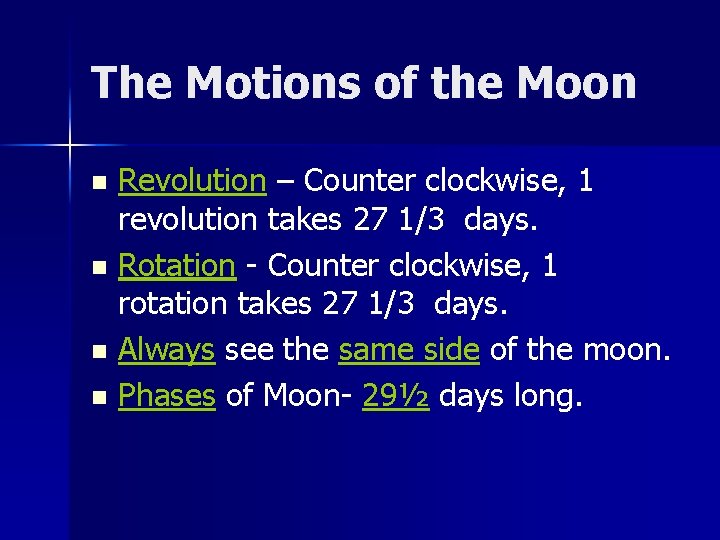 The Motions of the Moon

- Revolution – Counter clockwise, 1 revolution takes 27 1/3 days.
- Rotation - Counter clockwise, 1 rotation takes 27 1/3 days.
- Always see the same side of the moon.
- Phases of Moon- 29½ days long.